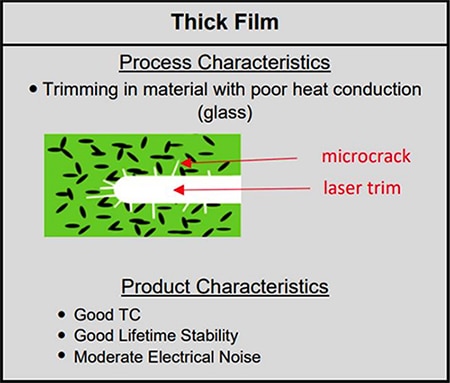 Thick Film

Process Characteristics

• Trimming in material with poor heat conduction (glass)

microcrack

laser trim

Product Characteristics

• Good TC
• Good Lifetime Stability
• Moderate Electrical Noise